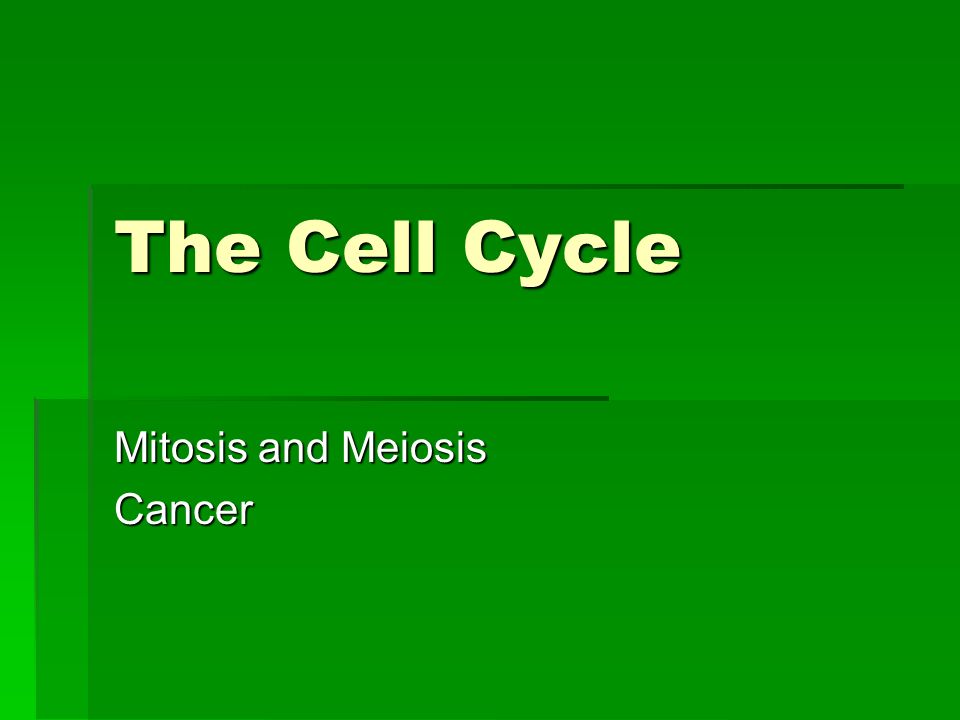 The Cell Cycle

Mitosis and Meiosis
Cancer